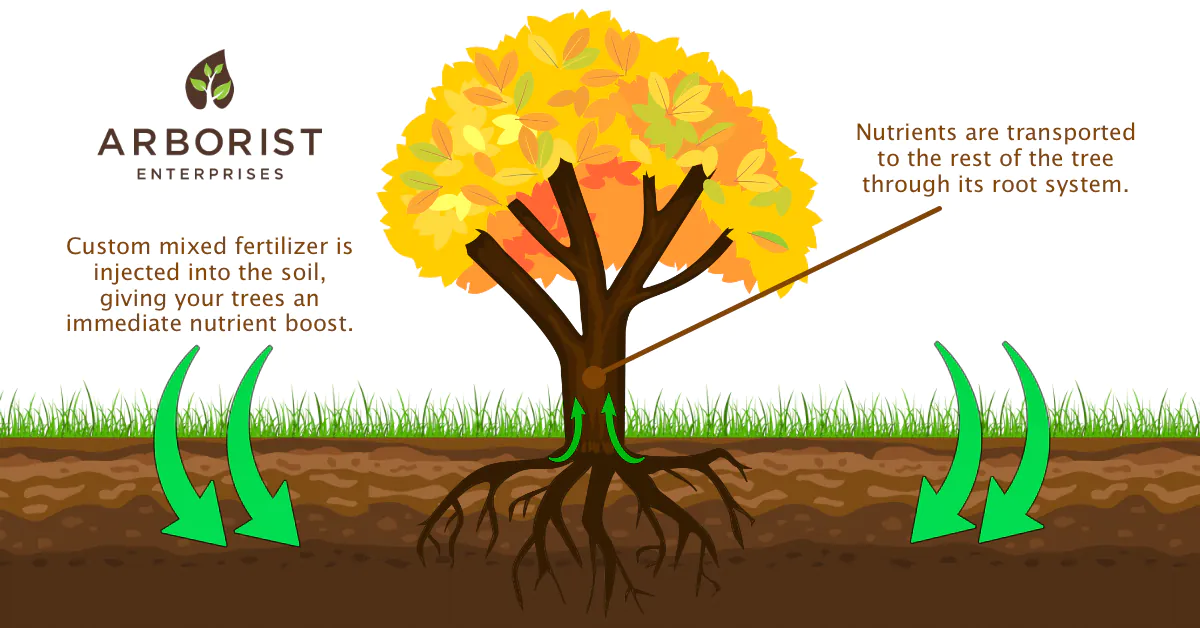 ARBORIST
ENTERPRISES

Custom mixed fertilizer is injected into the soil, giving your trees an immediate nutrient boost.

Nutrients are transported to the rest of the tree through its root system.